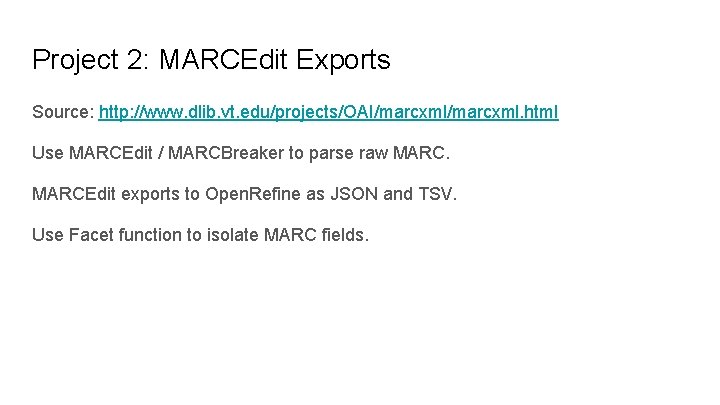 Project 2: MARCEdit Exports

Source: http://www.dlib.vt.edu/projects/OAI/marcxml/marcxml.html

Use MARCEdit / MARCBreaker to parse raw MARC.

MARCEdit exports to OpenRefine as JSON and TSV.

Use Facet function to isolate MARC fields.